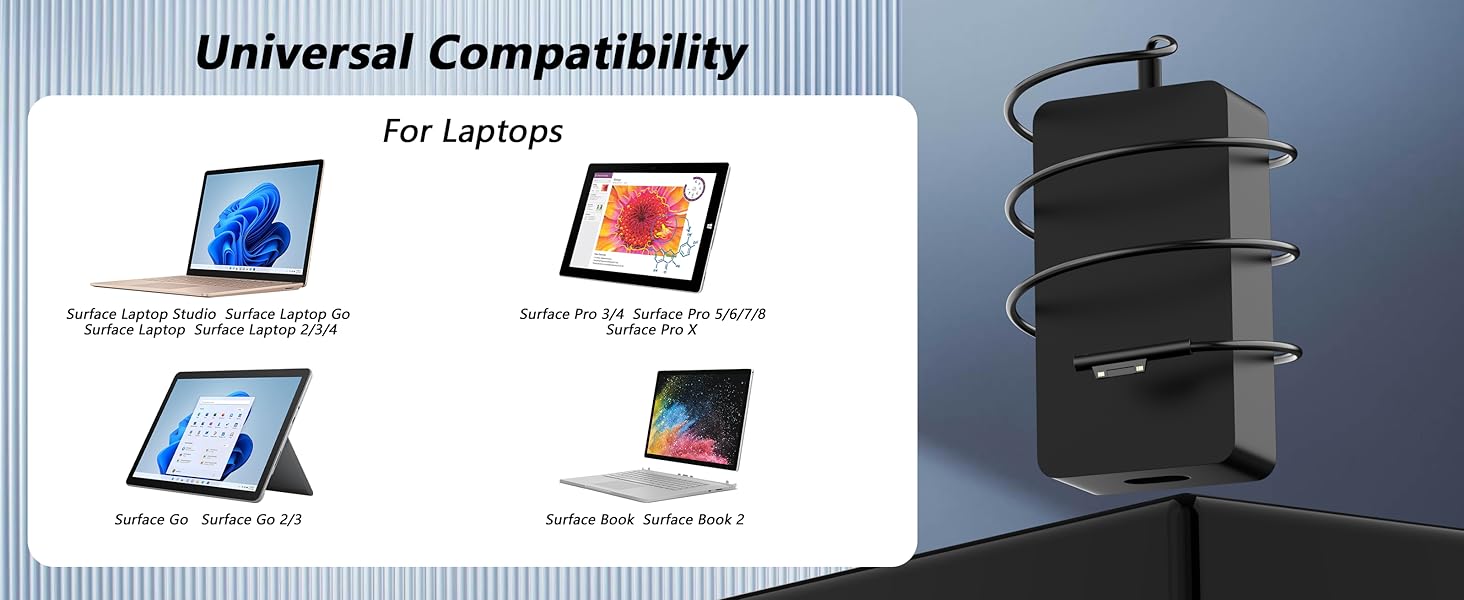 Universal Compatibility

For Laptops

Surface Laptop Studio Surface Laptop Go
Surface Laptop Surface Laptop 2/3/4

Surface Pro 3/4 Surface Pro 5/6/7/8
Surface Pro X

Surface Go Surface Go 2/3

Surface Book Surface Book 2